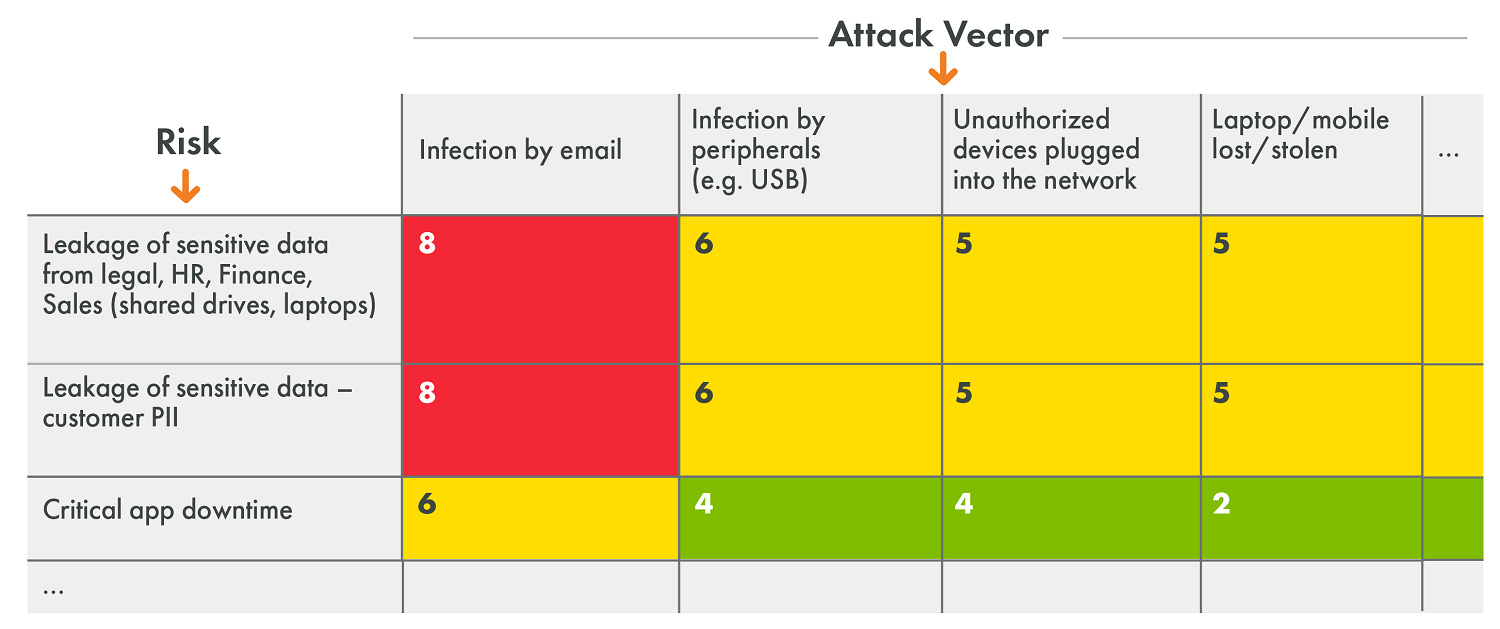 Attack Vector

| Risk | Infection by email | Infection by peripherals (e.g. USB) | Unauthorized devices plugged into the network | Laptop/mobile lost/stolen | ... |
|---|---|---|---|---|---|
| Leakage of sensitive data from legal, HR, Finance, Sales (shared drives, laptops) | 8 | 6 | 5 | 5 | |
| Leakage of sensitive data – customer PII | 8 | 6 | 5 | 5 | |
| Critical app downtime | 6 | 4 | 4 | 2 | |
| ... | | | | | |